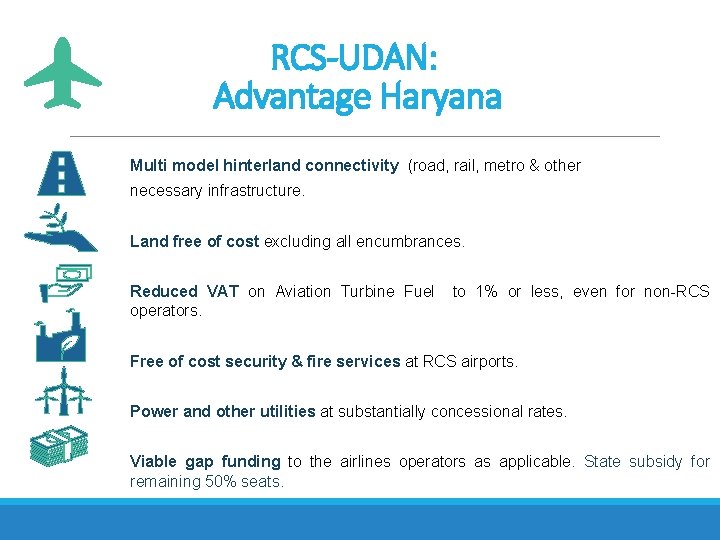 RCS-UDAN:
Advantage Haryana

Multi model hinterland connectivity (road, rail, metro & other necessary infrastructure.

Land free of cost excluding all encumbrances.

Reduced VAT on Aviation Turbine Fuel to 1% or less, even for non-RCS operators.

Free of cost security & fire services at RCS airports.

Power and other utilities at substantially concessional rates.

Viable gap funding to the airlines operators as applicable. State subsidy for remaining 50% seats.